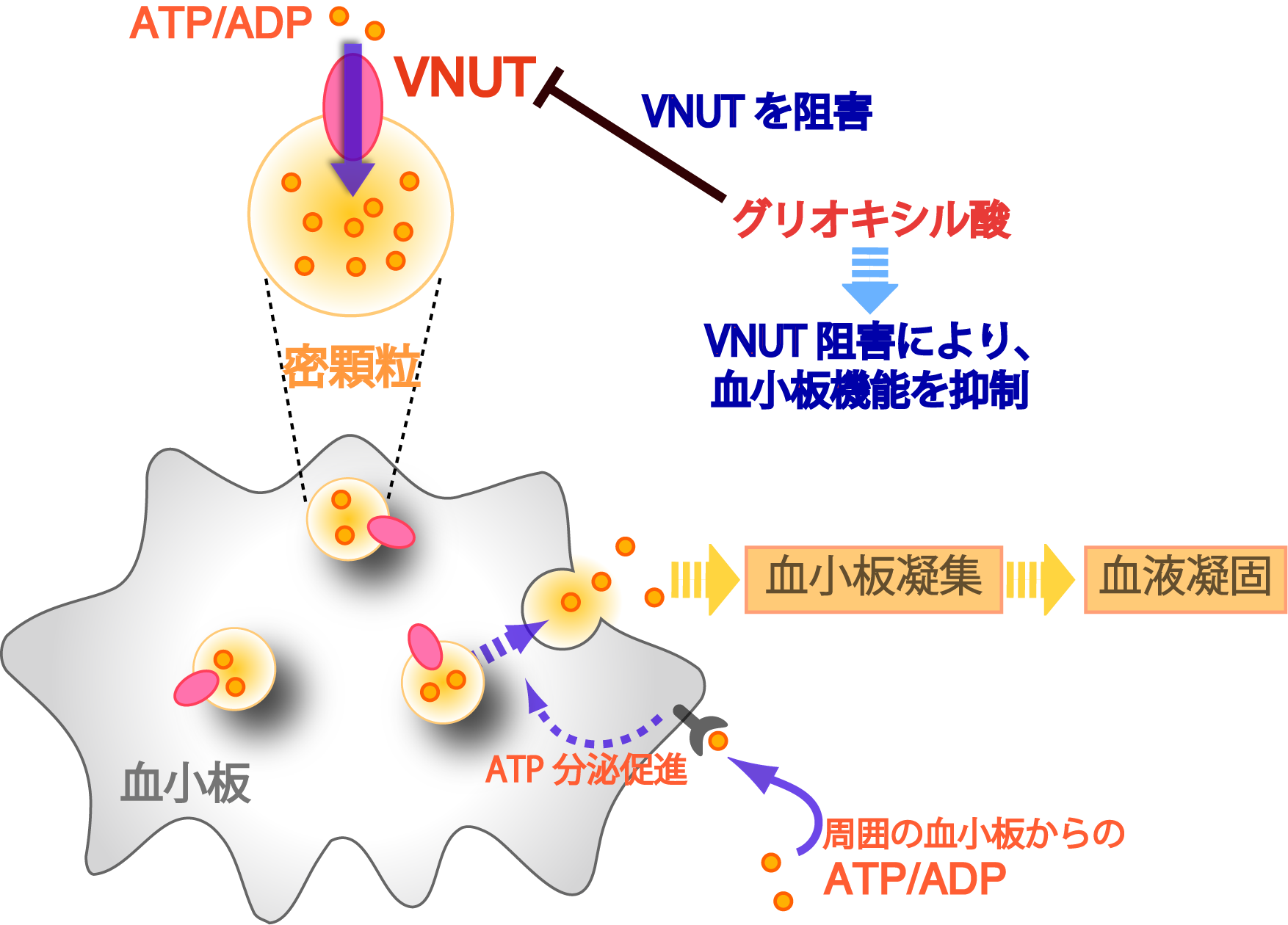 ATP/ADP

VNUT

VNUT を阻害

グリオキシル酸

VNUT 阻害により、血小板機能を抑制

密顆粒

血小板凝集

血液凝固

血小板

ATP 分泌促進

周囲の血小板からの ATP/ADP